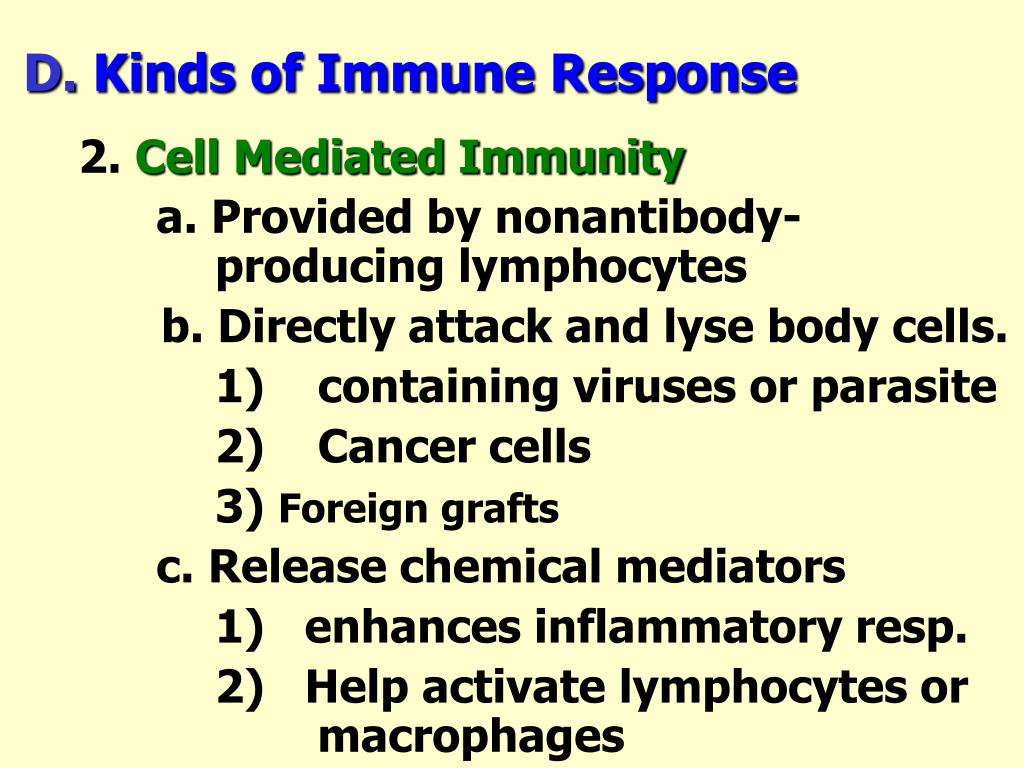 D. Kinds of Immune Response

2. Cell Mediated Immunity

a. Provided by nonantibody-producing lymphocytes

b. Directly attack and lyse body cells.

1) containing viruses or parasite

2) Cancer cells

3) Foreign grafts

c. Release chemical mediators

1) enhances inflammatory resp.

2) Help activate lymphocytes or macrophages